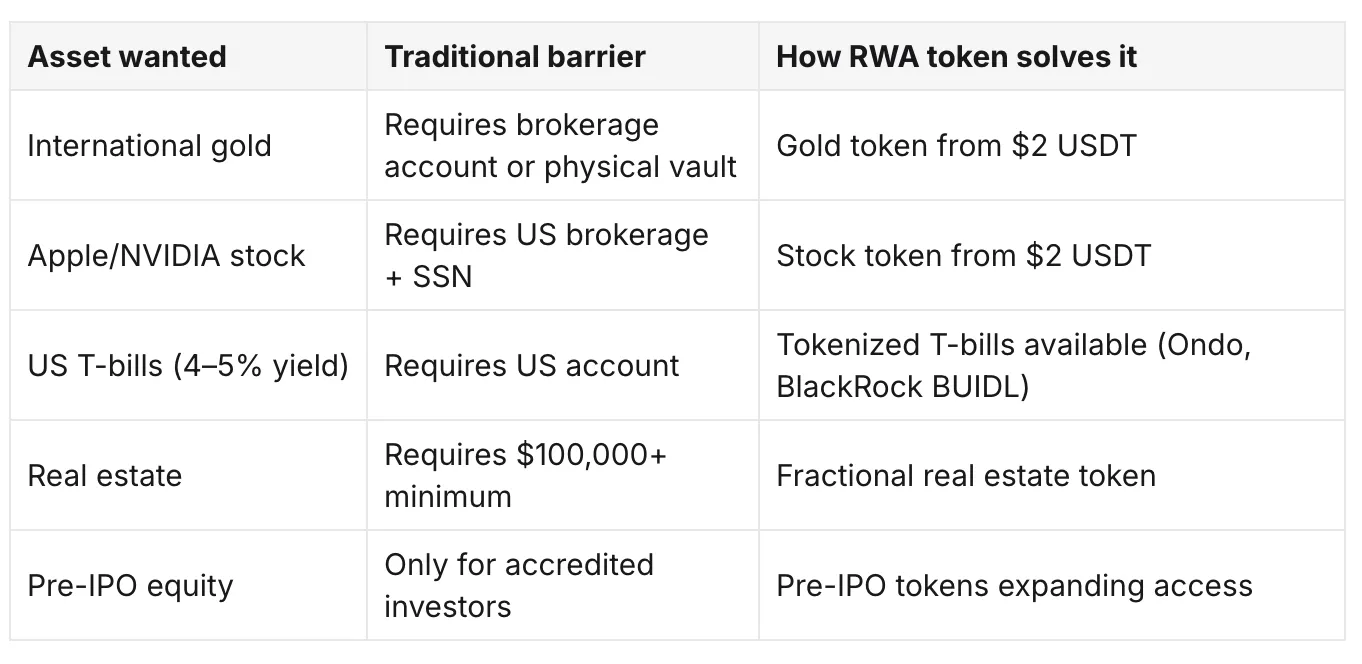 | Asset wanted | Traditional barrier | How RWA token solves it |
|---|---|---|
| International gold | Requires brokerage account or physical vault | Gold token from $2 USDT |
| Apple/NVIDIA stock | Requires US brokerage + SSN | Stock token from $2 USDT |
| US T-bills (4–5% yield) | Requires US account | Tokenized T-bills available (Ondo, BlackRock BUIDL) |
| Real estate | Requires $100,000+ minimum | Fractional real estate token |
| Pre-IPO equity | Only for accredited investors | Pre-IPO tokens expanding access |